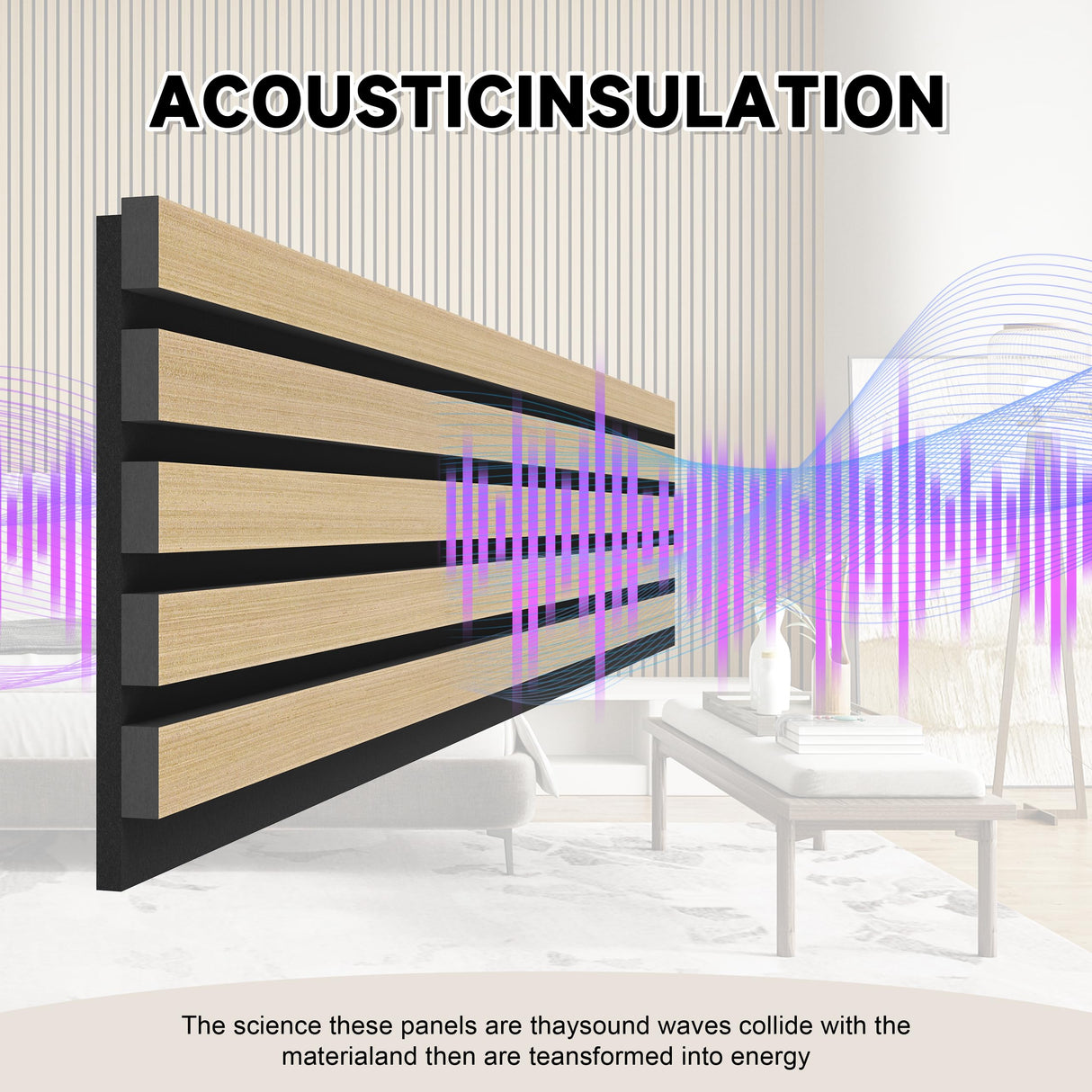 ACOUSTICINSULATION

The science these panels are thaysound waves collide with the materialand then are teansformed into energy